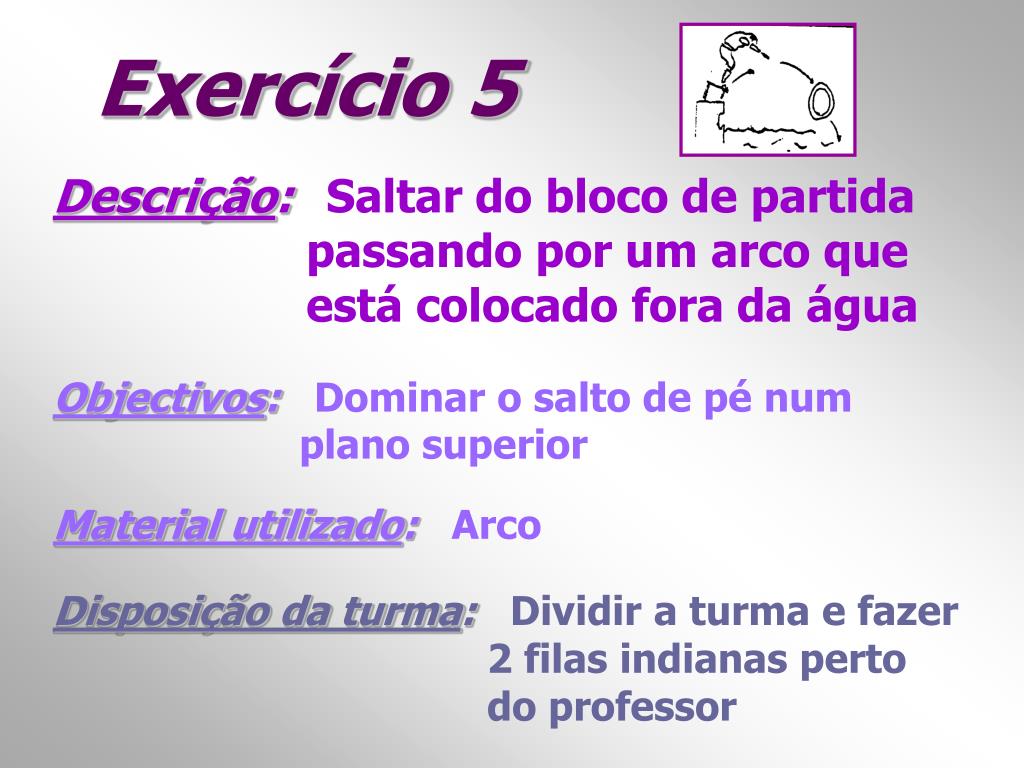 Exercício 5

Descrição: Saltar do bloco de partida passando por um arco que está colocado fora da água

Objectivos: Dominar o salto de pé num plano superior

Material utilizado: Arco

Disposição da turma: Dividir a turma e fazer 2 filas indianas perto do professor